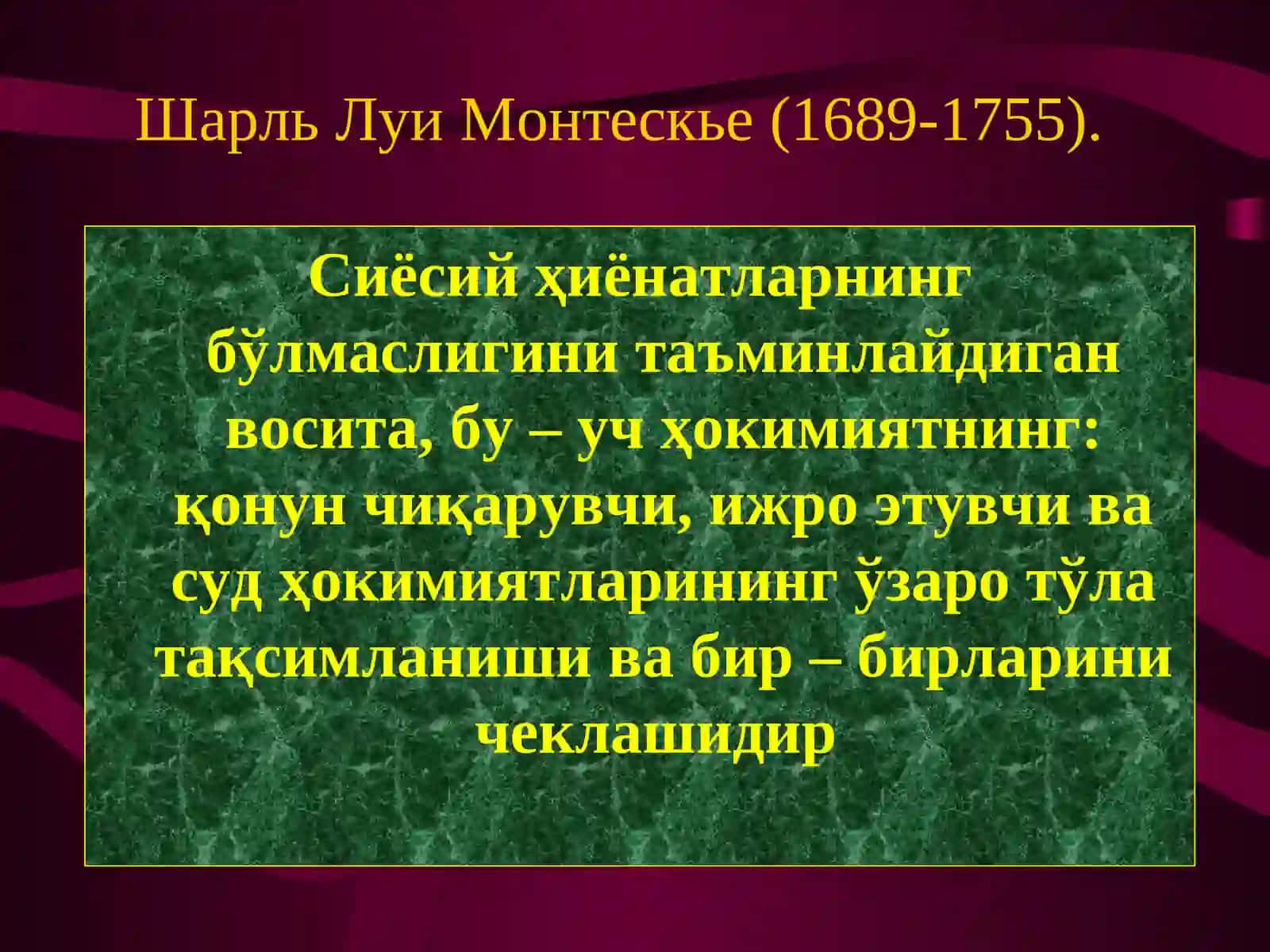 Шарль Луи Монтескье (1689-1755).

Сиёсий ҳиёнатларнинг бўлмаслигини таъминлайдиган восита, бу – уч ҳокимиятнинг: қонун чиқарувчи, ижро этувчи ва суд ҳокимиятларининг ўзаро тўла тақсимланиши ва бир – бирларини чеклашидир